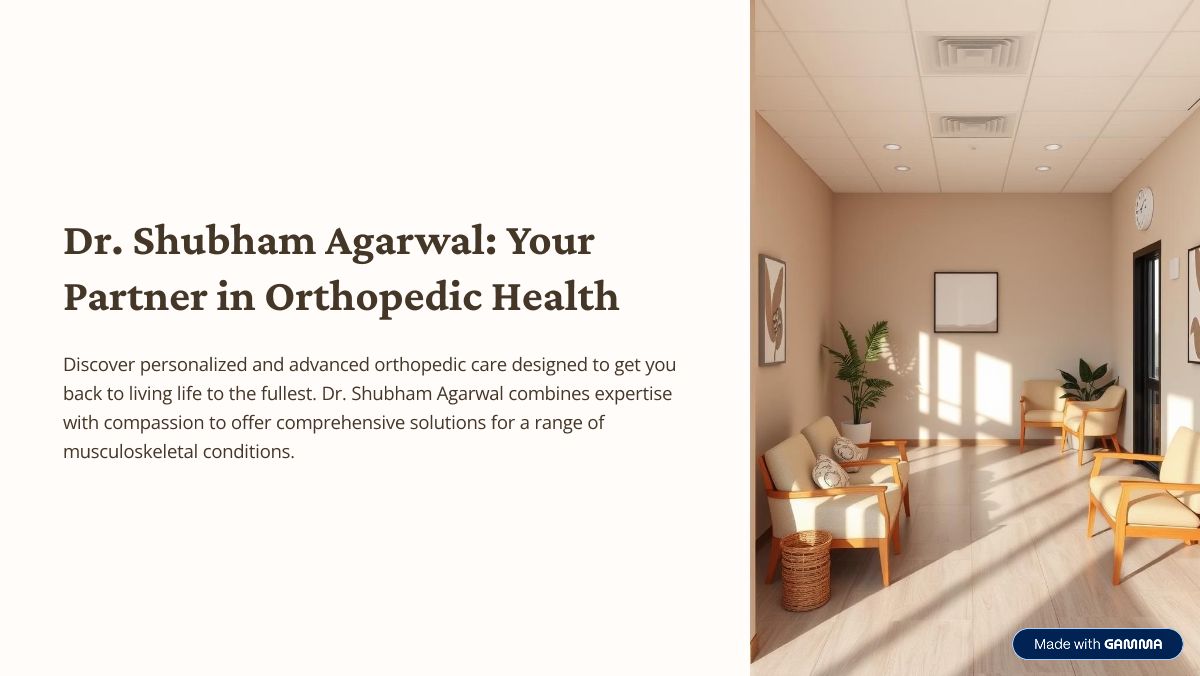 Dr. Shubham Agarwal: Your Partner in Orthopedic Health

Discover personalized and advanced orthopedic care designed to get you back to living life to the fullest. Dr. Shubham Agarwal combines expertise with compassion to offer comprehensive solutions for a range of musculoskeletal conditions.

Made with GAMMA